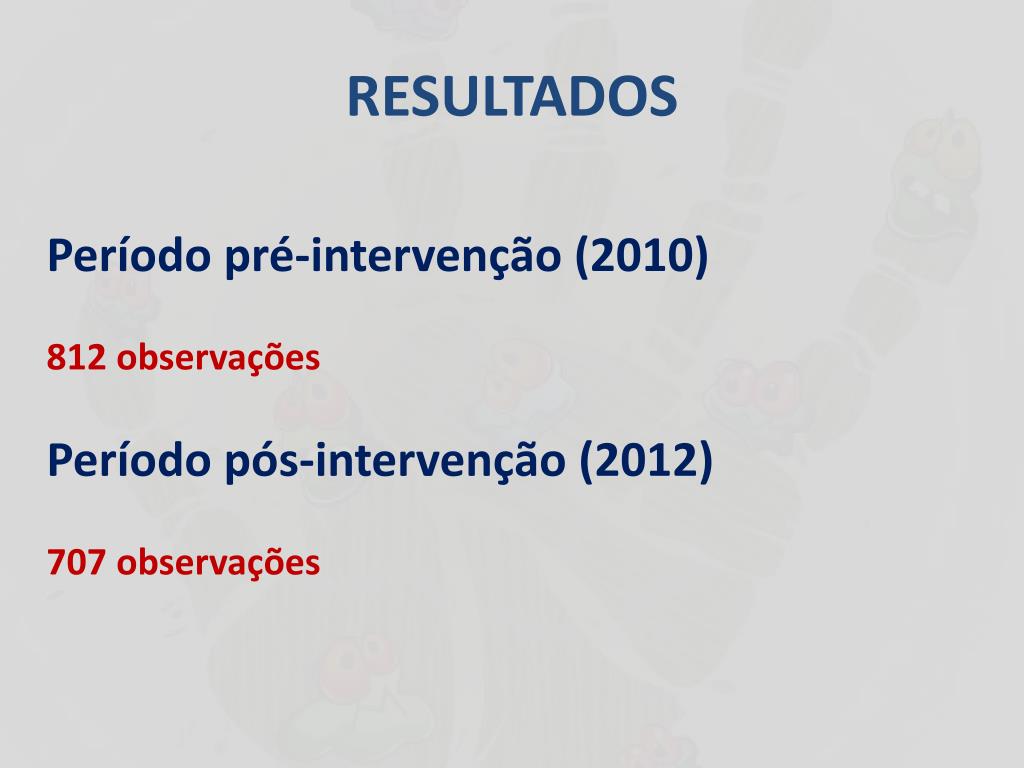 RESULTADOS

Período pré-intervenção (2010)

812 observações

Período pós-intervenção (2012)

707 observações